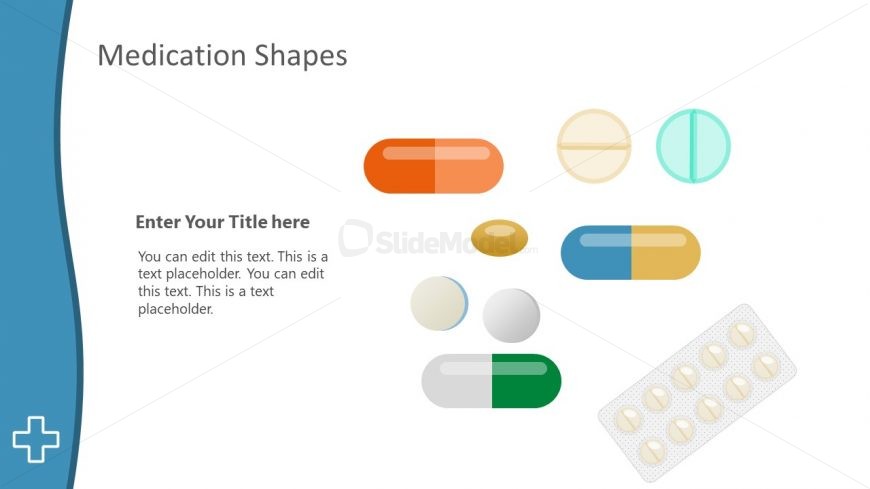 Medication Shapes

Enter Your Title here

You can edit this text. This is a text placeholder. You can edit this text. This is a text placeholder.

SlideModel.com